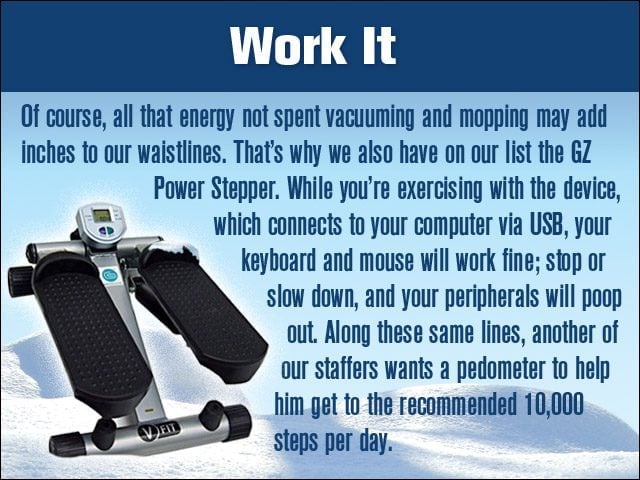 Work It

Of course, all that energy not spent vacuuming and mopping may add inches to our waistlines. That's why we also have on our list the GZ Power Stepper. While you're exercising with the device, which connects to your computer via USB, your keyboard and mouse will work fine; stop or slow down, and your peripherals will poop out. Along these same lines, another of our staffers wants a pedometer to help him get to the recommended 10,000 steps per day.

V FIT